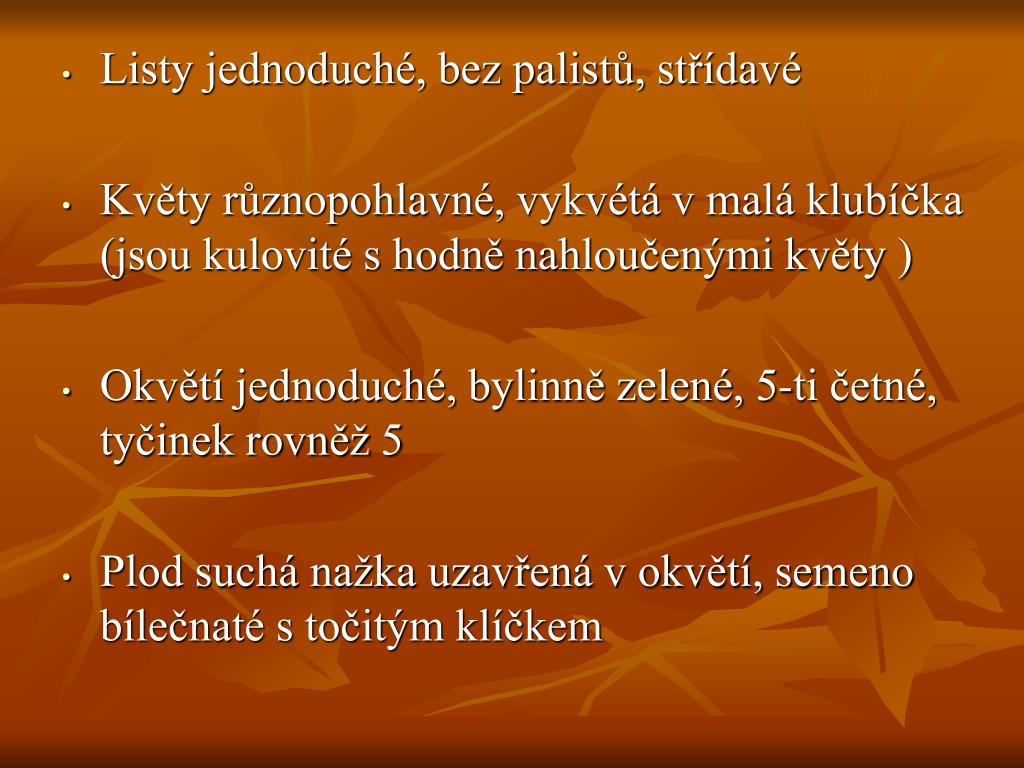 • Listy jednoduché, bez palistů, střídavé

• Květy různopohlavné, vykvétá v malá klubíčka (jsou kulovité s hodně nahloučenými květy )

• Okvětí jednoduché, bylinně zelené, 5-ti četné, tyčinek rovněž 5

• Plod suchá nažka uzavřená v okvětí, semeno bílečnaté s točitým klíčkem